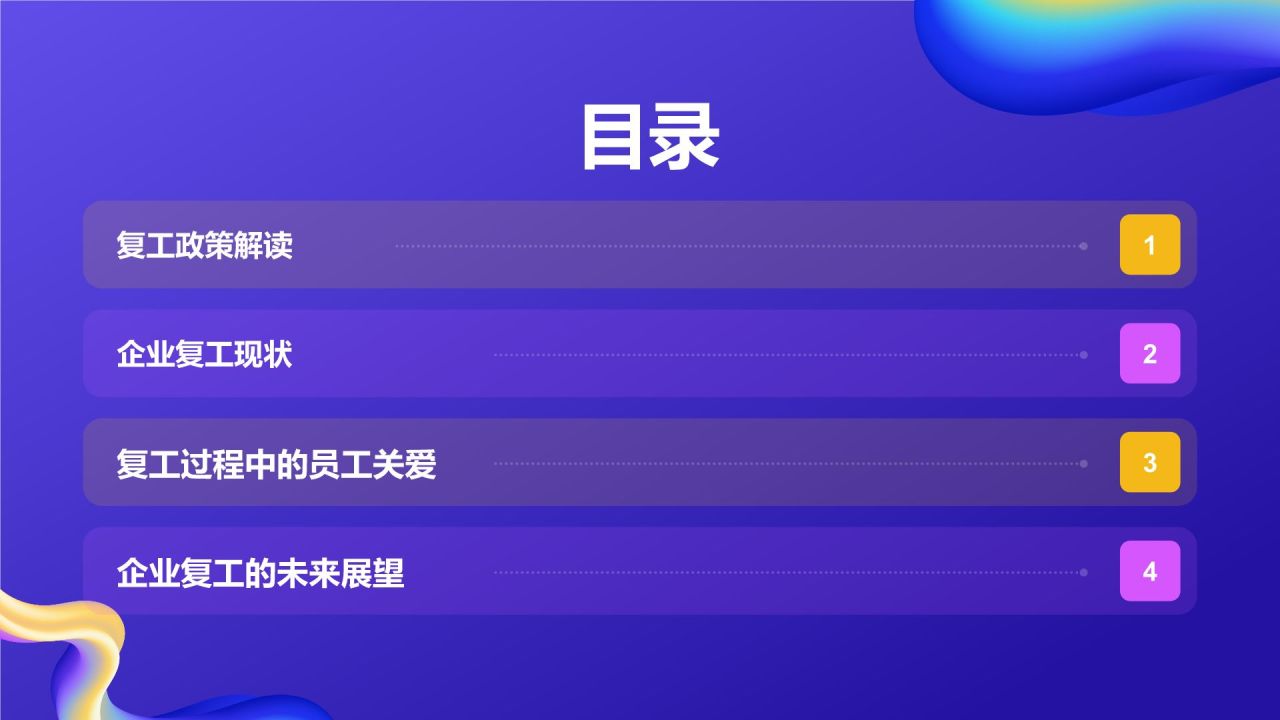 目录

复工政策解读 1

企业复工现状 2

复工过程中的员工关爱 3

企业复工的未来展望 4